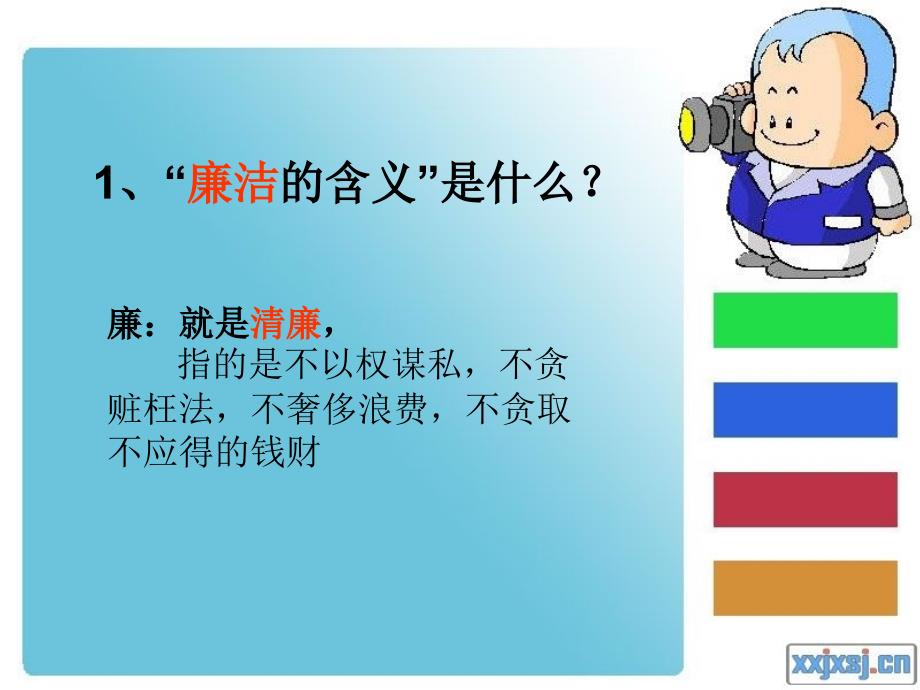 1、“廉洁的含义”是什么？

廉：就是清廉，

指的是不以权谋私，不贪赃枉法，不奢侈浪费，不贪取不应得的钱财

xxjxsj.cn